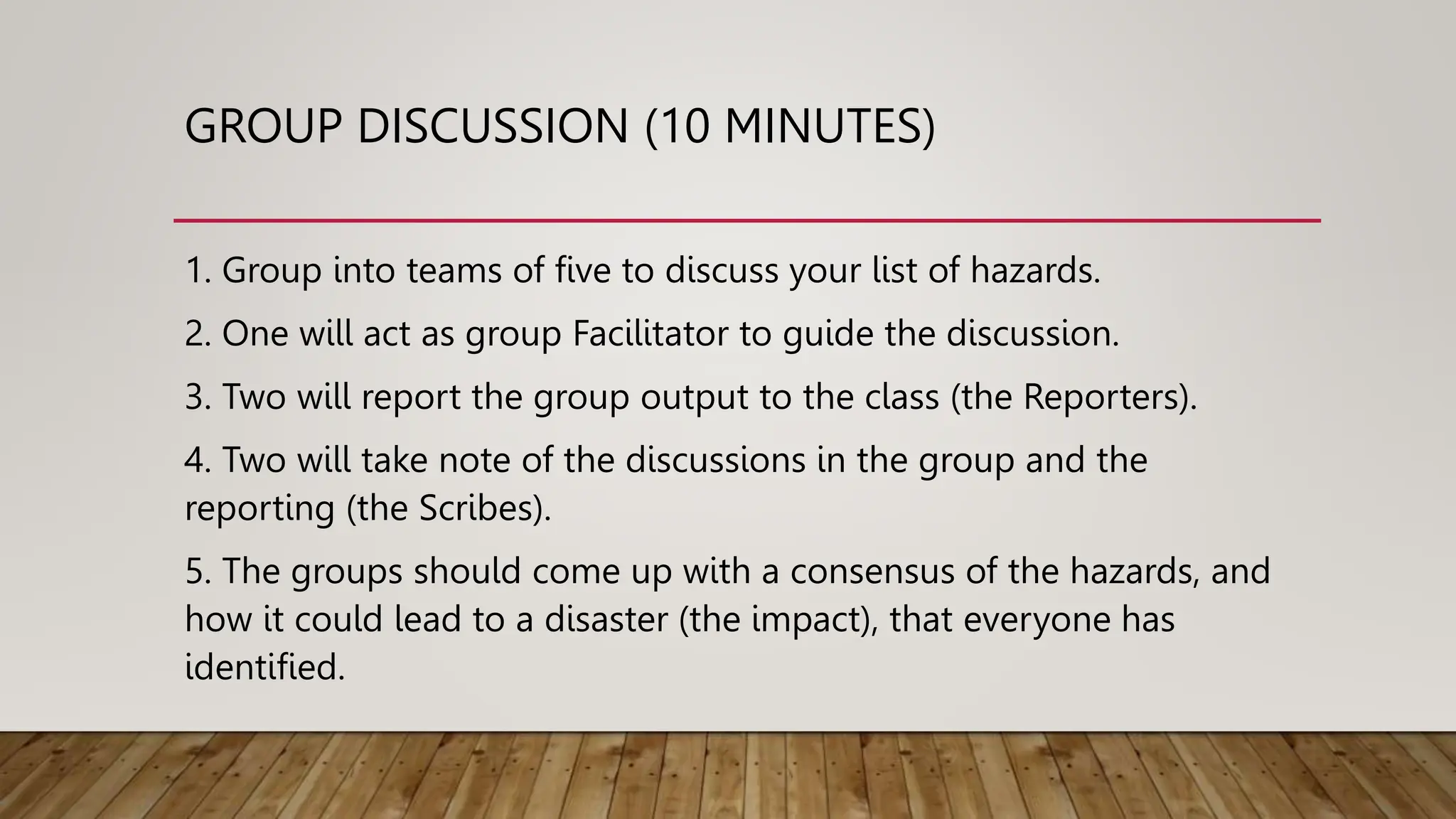 GROUP DISCUSSION (10 MINUTES)

1. Group into teams of five to discuss your list of hazards.

2. One will act as group Facilitator to guide the discussion.

3. Two will report the group output to the class (the Reporters).

4. Two will take note of the discussions in the group and the reporting (the Scribes).

5. The groups should come up with a consensus of the hazards, and how it could lead to a disaster (the impact), that everyone has identified.